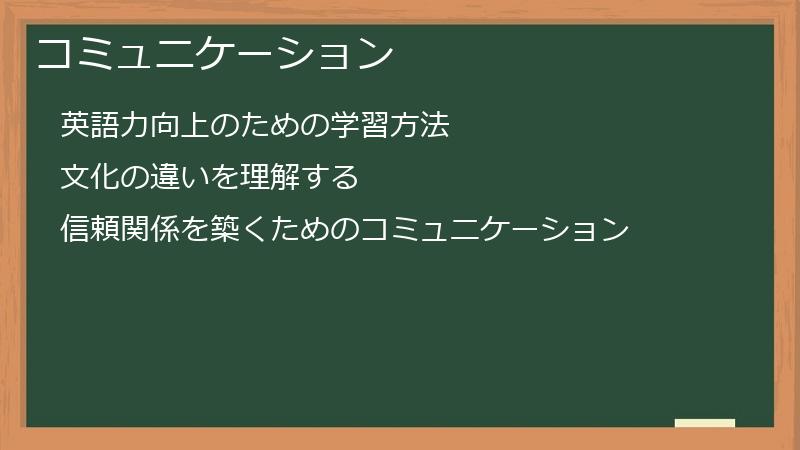 コミュニケーション

英語力向上のための学習方法

文化の違いを理解する

信頼関係を築くためのコミュニケーション